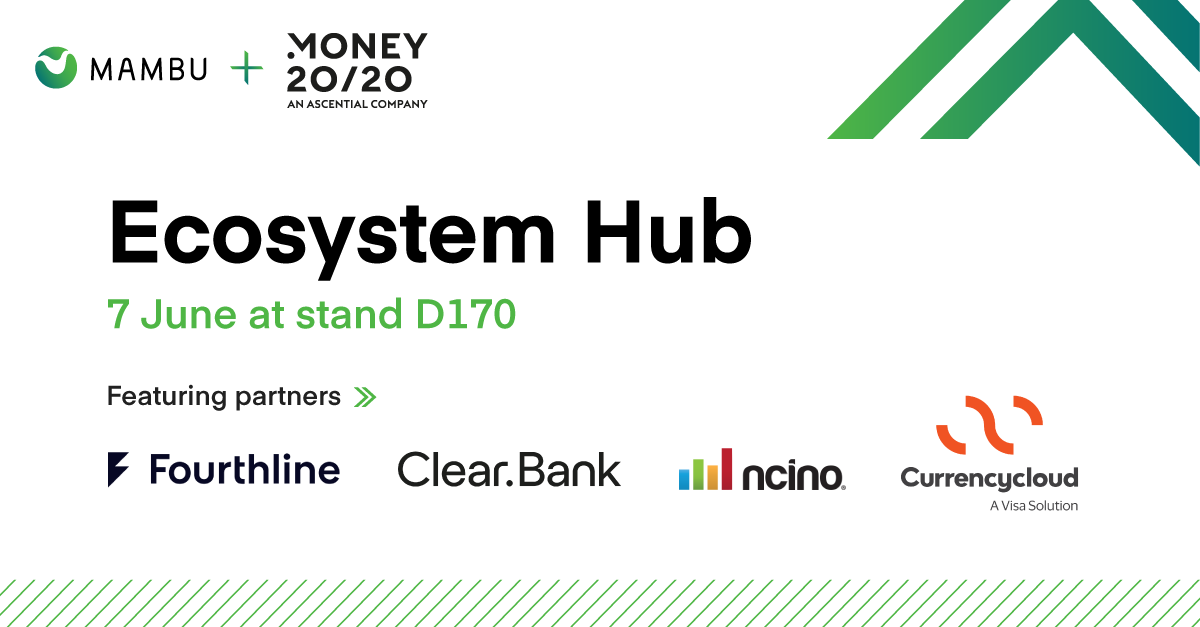 MAMBU + MONEY 20/20 AN ASCENTIAL COMPANY

Ecosystem Hub

7 June at stand D170

Featuring partners

Fourthline

Clear.Bank

ncino.

Currencycloud
A Visa Solution